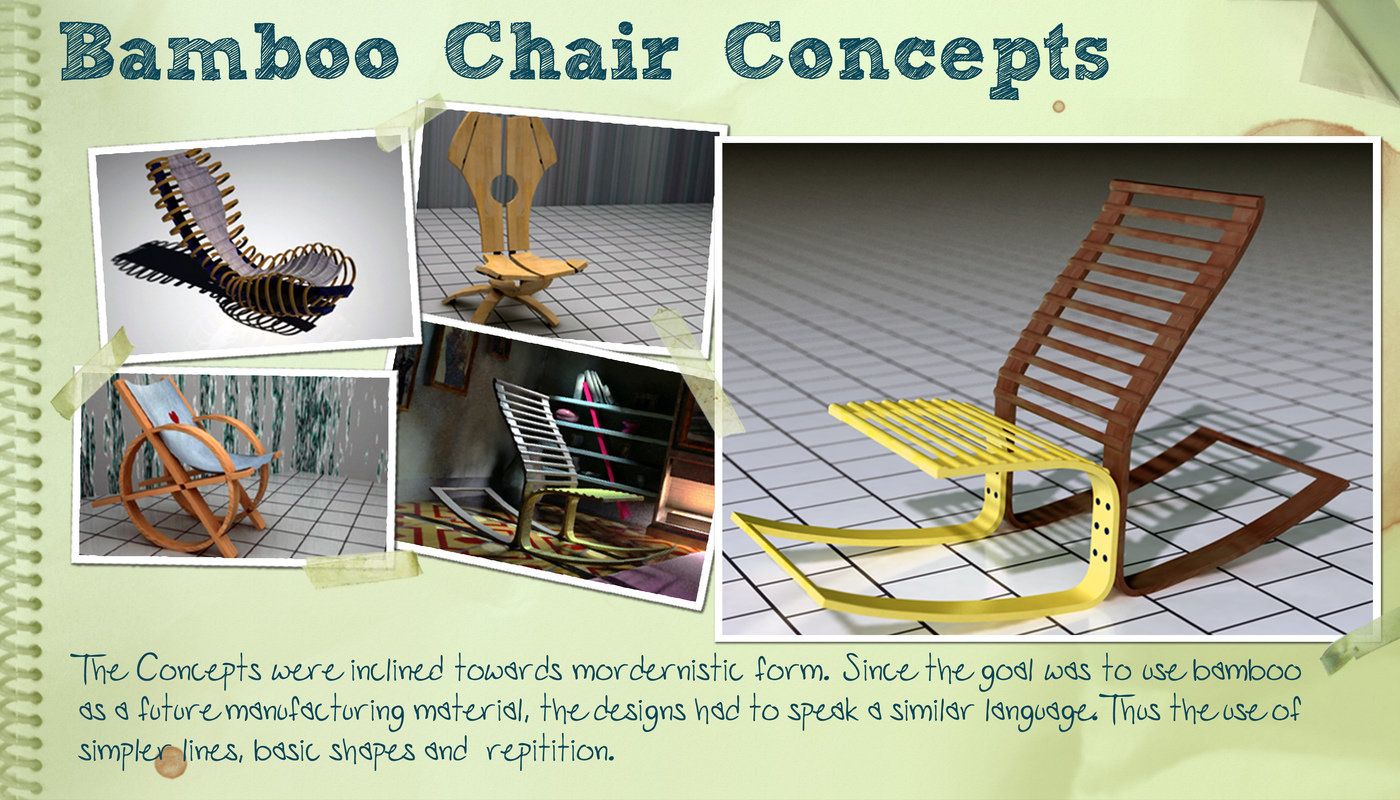 Bamboo Chair Concepts

The Concepts were inclined towards mordernistic form. Since the goal was to use bamboo as a future manufacturing material, the designs had to speak a similar language. Thus the use of simpler lines, basic shapes and repitition.